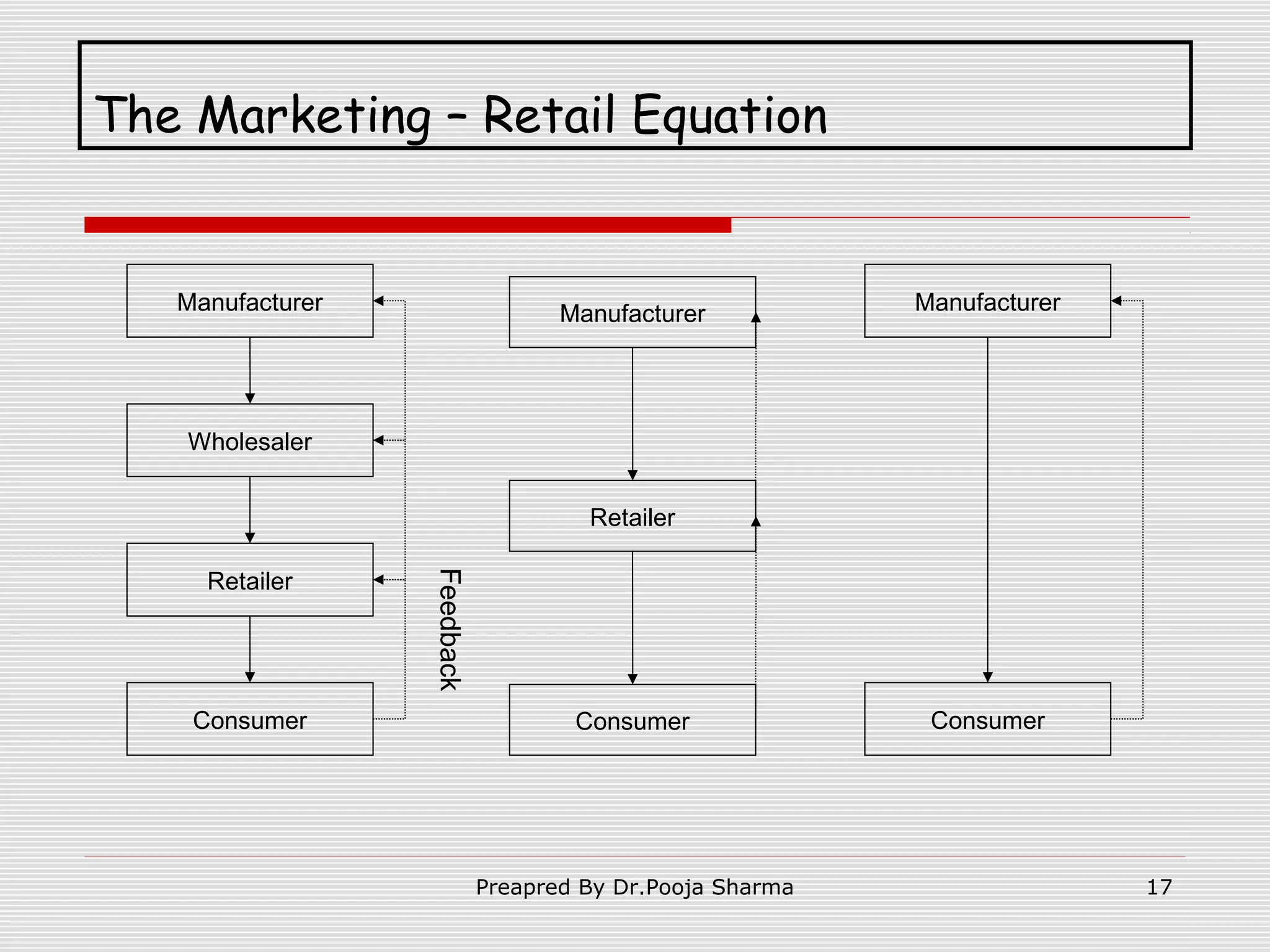 The Marketing – Retail Equation

Manufacturer

Wholesaler

Retailer

Consumer

Feedback

Manufacturer

Retailer

Consumer

Manufacturer

Consumer

Preapred By Dr.Pooja Sharma

17